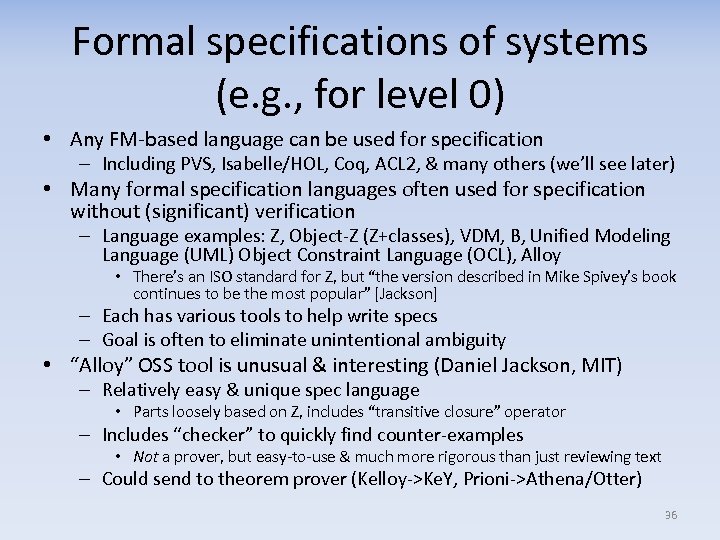 Formal specifications of systems (e.g., for level 0)

• Any FM-based language can be used for specification
– Including PVS, Isabelle/HOL, Coq, ACL2, & many others (we'll see later)

• Many formal specification languages often used for specification without (significant) verification
– Language examples: Z, Object-Z (Z+classes), VDM, B, Unified Modeling Language (UML) Object Constraint Language (OCL), Alloy
• There's an ISO standard for Z, but "the version described in Mike Spivey's book continues to be the most popular" [Jackson]
– Each has various tools to help write specs
– Goal is often to eliminate unintentional ambiguity

• "Alloy" OSS tool is unusual & interesting (Daniel Jackson, MIT)
– Relatively easy & unique spec language
• Parts loosely based on Z, includes "transitive closure" operator
– Includes "checker" to quickly find counter-examples
• Not a prover, but easy-to-use & much more rigorous than just reviewing text
– Could send to theorem prover (Kelloy->KeY, Prioni->Athena/Otter)

36